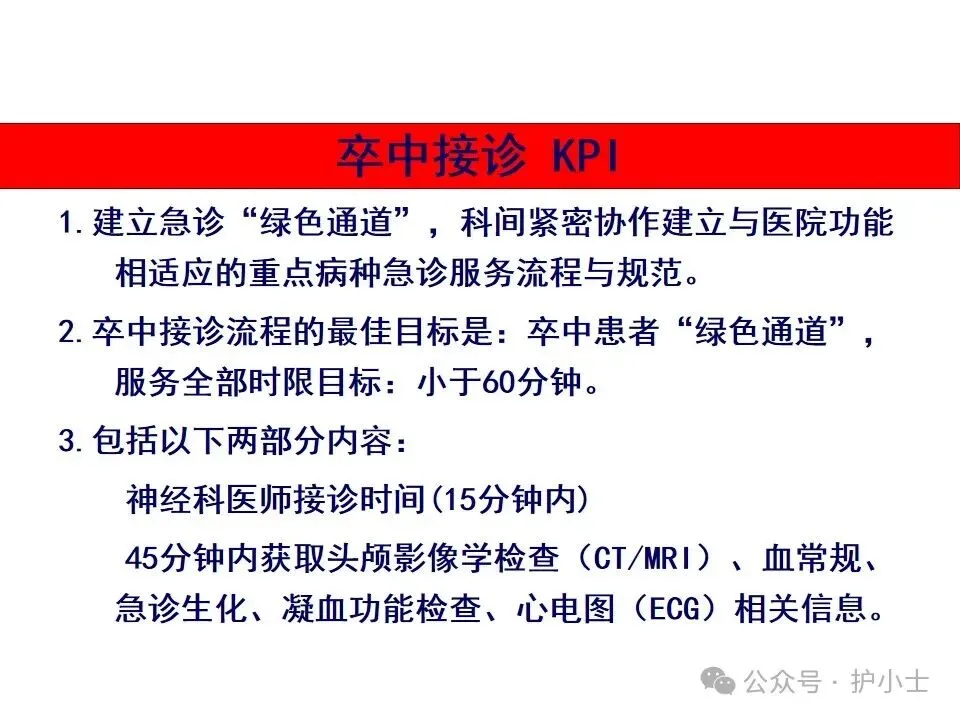 卒中接诊 KPI

1.建立急诊“绿色通道”，科间紧密协作建立与医院功能相适应的重点病种急诊服务流程与规范。

2.卒中接诊流程的最佳目标是：卒中患者“绿色通道”，服务全部时限目标：小于60分钟。

3.包括以下两部分内容：

神经科医师接诊时间(15分钟内)

45分钟内获取头颅影像学检查（CT/MRI）、血常规、急诊生化、凝血功能检查、心电图（ECG）相关信息。

公众号 · 护小士